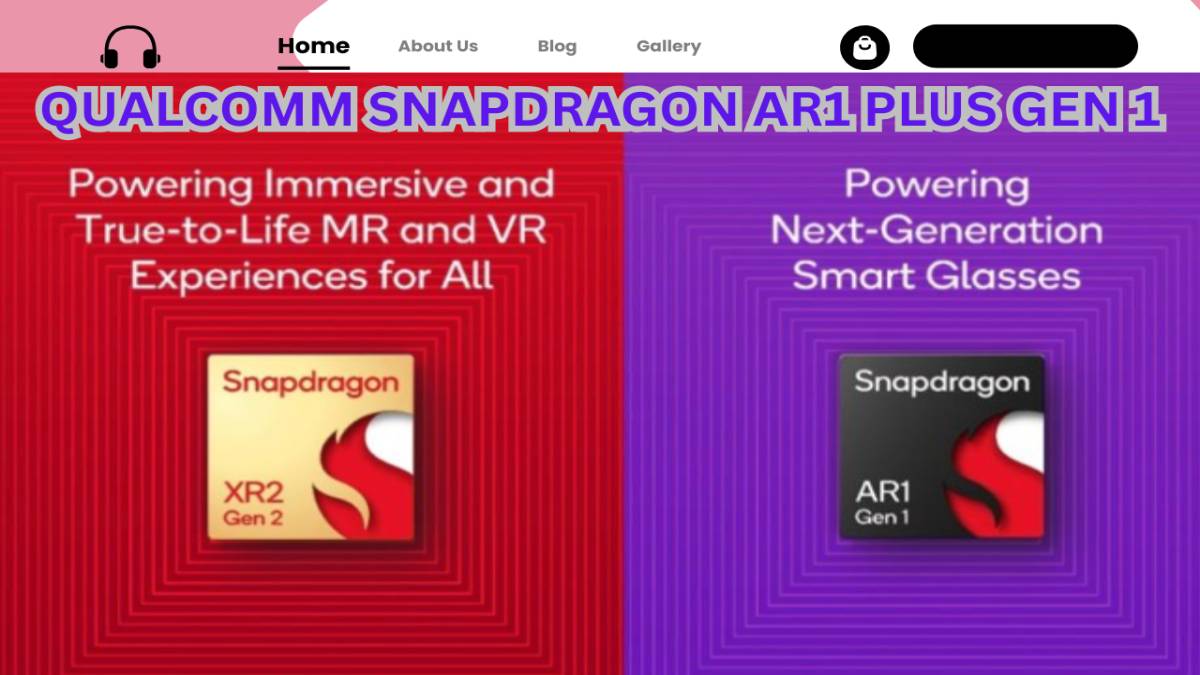 Home About Us Blog Gallery

QUALCOMM SNAPDRAGON AR1 PLUS GEN 1

Powering Immersive and True-to-Life MR and VR Experiences for All

Snapdragon
XR2
Gen 2

Powering Next-Generation Smart Glasses

Snapdragon
AR1
Gen 1